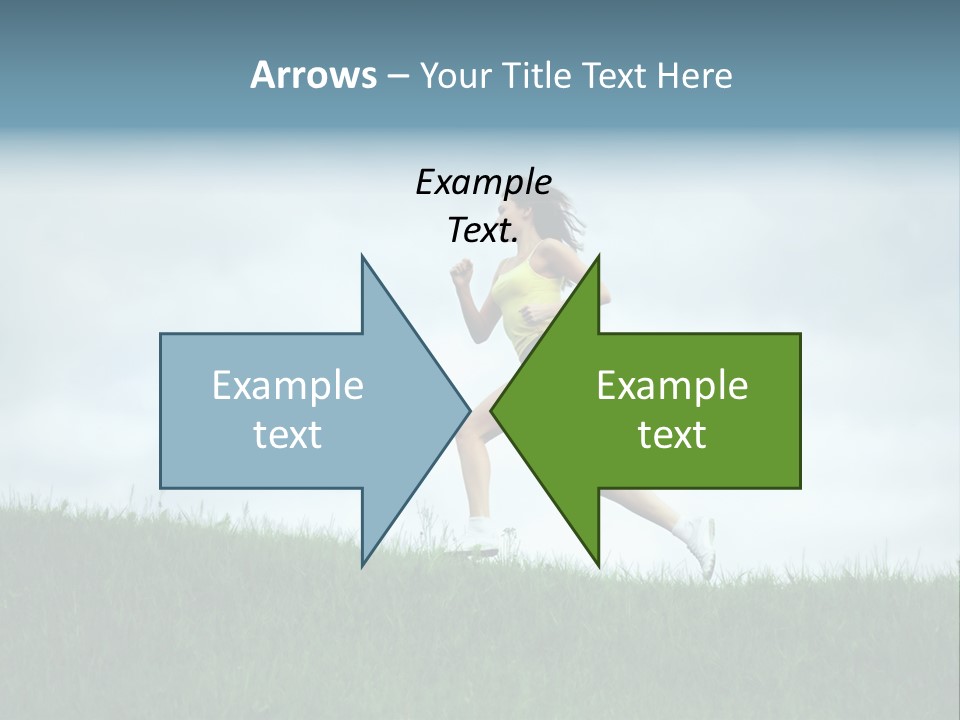 Arrows – Your Title Text Here

Example Text.

Example text

Example text